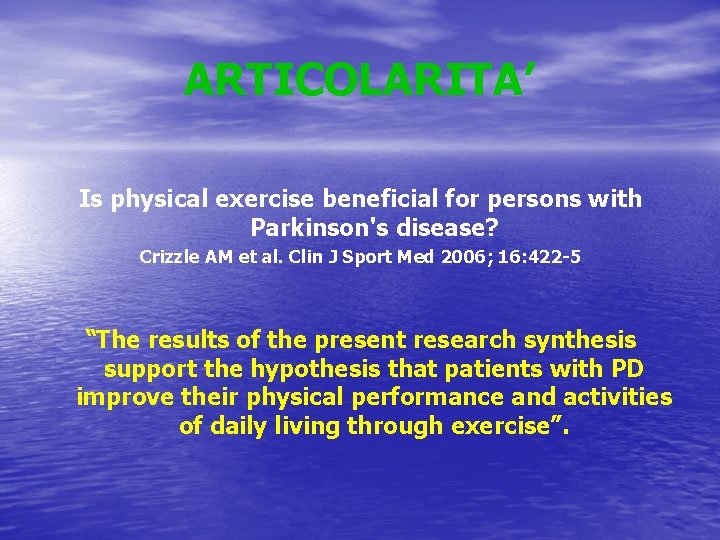 ARTICOLARITA’

Is physical exercise beneficial for persons with Parkinson's disease?

Crizzle AM et al. Clin J Sport Med 2006; 16:422-5

“The results of the present research synthesis support the hypothesis that patients with PD improve their physical performance and activities of daily living through exercise”.